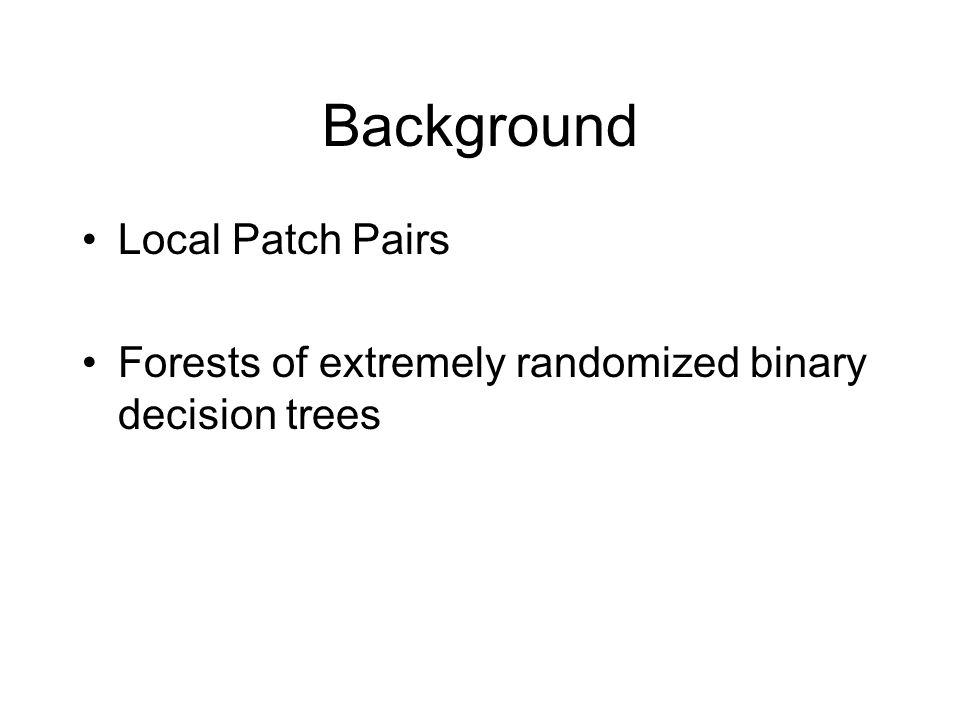 Background

• Local Patch Pairs

• Forests of extremely randomized binary decision trees